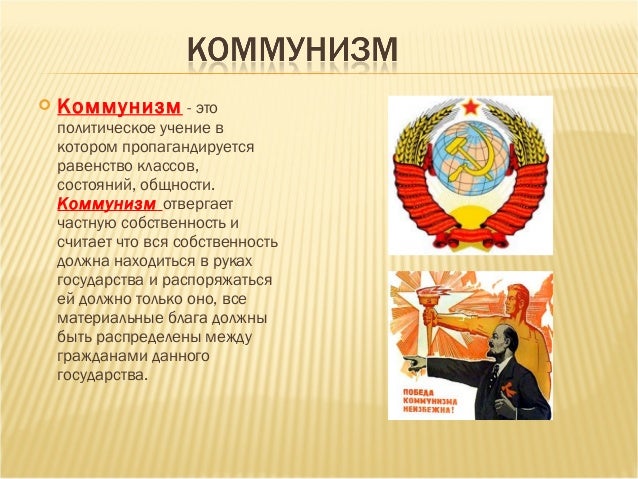 КОММУНИЗМ

Коммунизм - это политическое учение в котором пропагандируется равенство классов, состояний, общности. Коммунизм отвергает частную собственность и считает что вся собственность должна находиться в руках государства и распоряжаться ей должно только оно, все материальные блага должны быть распределены между гражданами данного государства.

ПОБЕДА КОММУНИЗМА НЕИЗБЕЖНА!